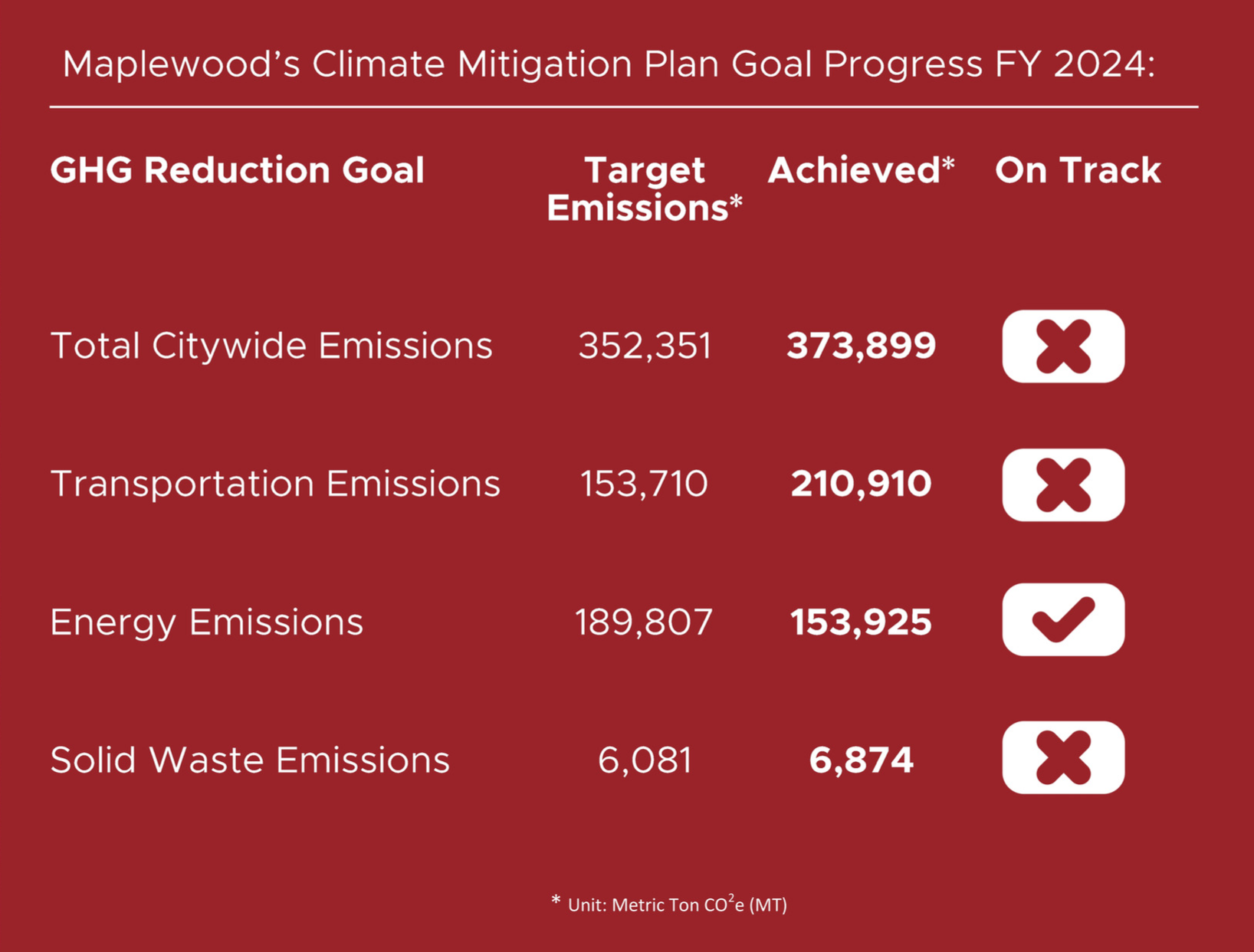 Maplewood's Climate Mitigation Plan Goal Progress FY 2024:

| GHG Reduction Goal | Target Emissions* | Achieved* | On Track |
|---|---|---|---|
| Total Citywide Emissions | 352,351 | 373,899 | ✗ |
| Transportation Emissions | 153,710 | 210,910 | ✗ |
| Energy Emissions | 189,807 | 153,925 | ✓ |
| Solid Waste Emissions | 6,081 | 6,874 | ✗ |

* Unit: Metric Ton $CO^2e$ (MT)